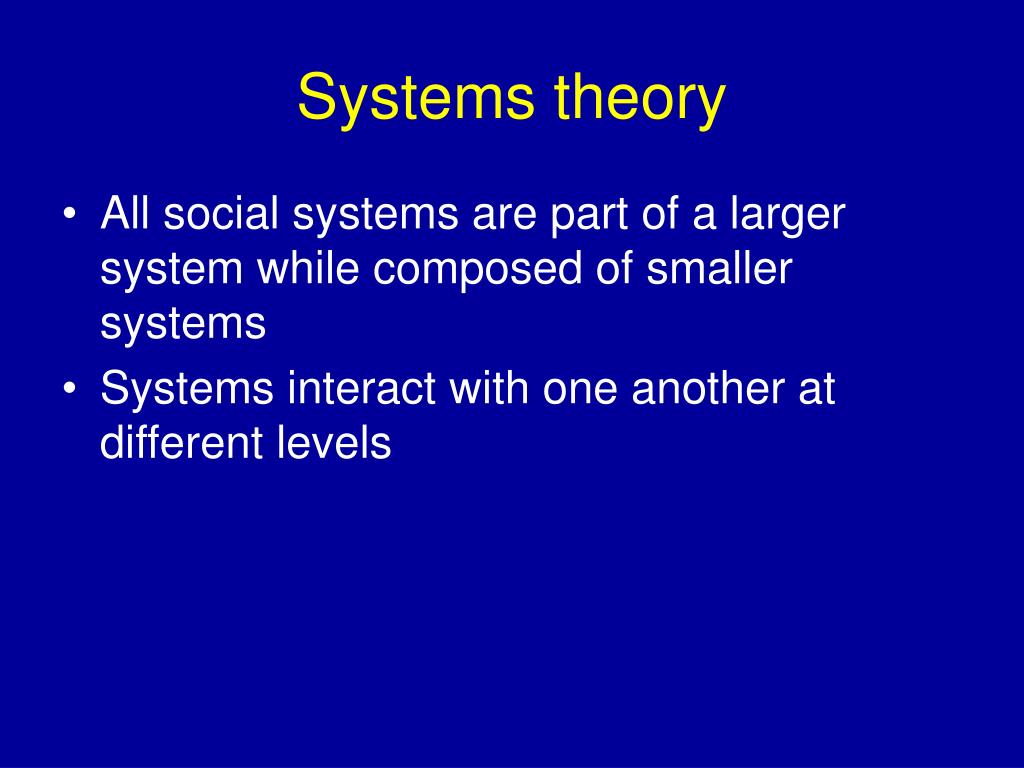 Systems theory

• All social systems are part of a larger system while composed of smaller systems
• Systems interact with one another at different levels